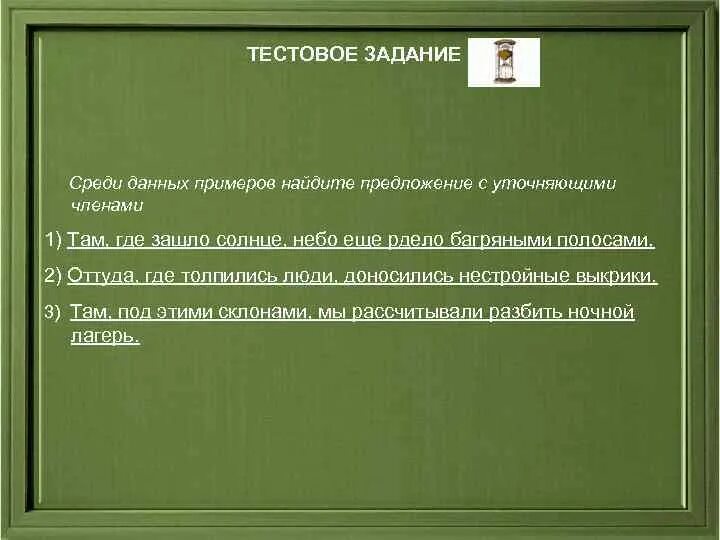 ТЕСТОВОЕ ЗАДАНИЕ

Среди данных примеров найдите предложение с уточняющими членами

1) Там, где зашло солнце, небо еще рдело багряными полосами.

2) Оттуда, где толпились люди, доносились нестройные выкрики.

3) Там, под этими склонами, мы рассчитывали разбить ночной лагерь.